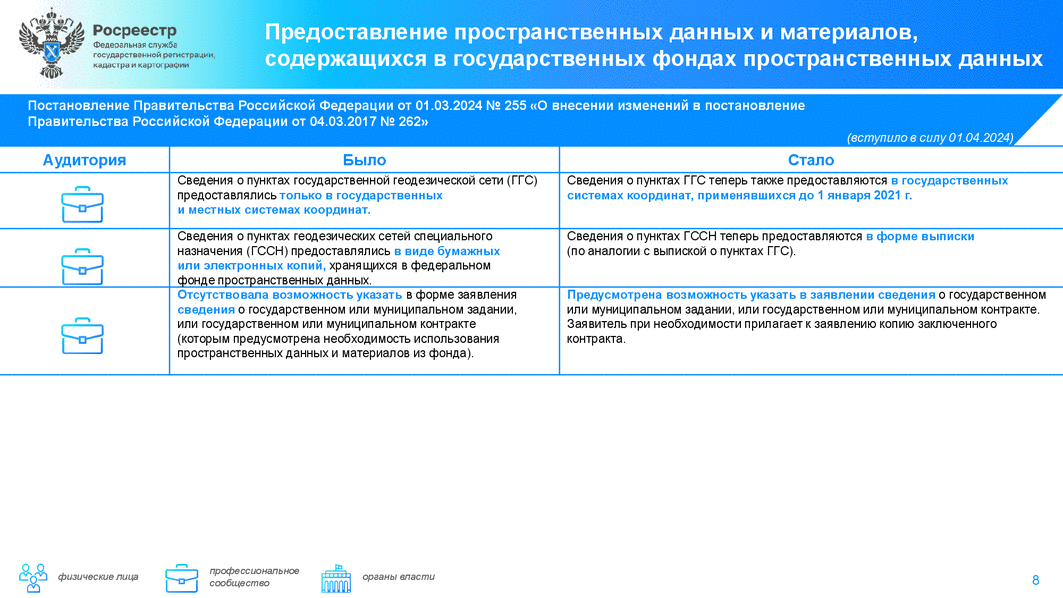 Росреестр
Федеральная служба государственной регистрации, кадастра и картографии

Предоставление пространственных данных и материалов, содержащихся в государственных фондах пространственных данных

Постановление Правительства Российской Федерации от 01.03.2024 № 255 «О внесении изменений в постановление Правительства Российской Федерации от 04.03.2017 № 262»

(вступило в силу 01.04.2024)

| Аудитория | Было | Стало |
|---|---|---|
| | Сведения о пунктах государственной геодезической сети (ГГС) предоставлялись только в государственных и местных системах координат. | Сведения о пунктах ГГС теперь также предоставляются в государственных системах координат, применявшихся до 1 января 2021 г. |
| | Сведения о пунктах геодезических сетей специального назначения (ГССН) предоставлялись в виде бумажных или электронных копий, хранящихся в федеральном фонде пространственных данных. | Сведения о пунктах ГССН теперь предоставляются в форме выписки (по аналогии с выпиской о пунктах ГГС). |
| | Отсутствовала возможность указать в форме заявления сведения о государственном или муниципальном задании, или государственном или муниципальном контракте (которым предусмотрена необходимость использования пространственных данных и материалов из фонда). | Предусмотрена возможность указать в заявлении сведения о государственном или муниципальном задании, или государственном или муниципальном контракте. Заявитель при необходимости прилагает к заявлению копию заключенного контракта. |

физические лица
профессиональное сообщество
органы власти

8